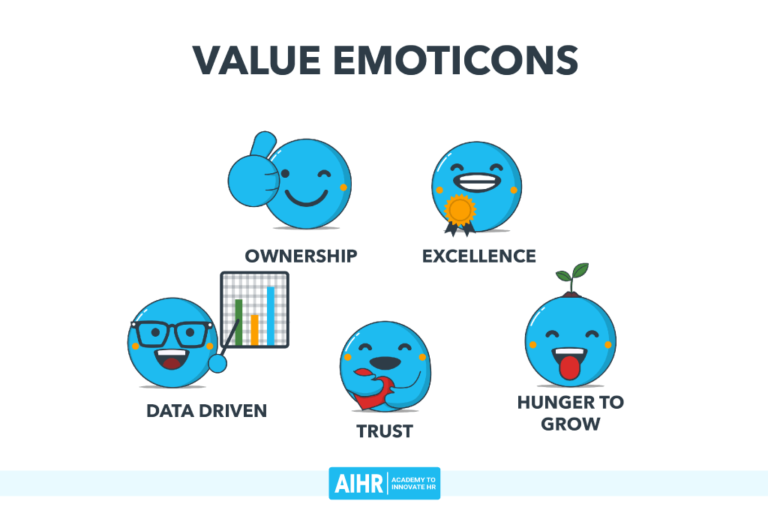 VALUE EMOTICONS

OWNERSHIP

EXCELLENCE

DATA DRIVEN

TRUST

HUNGER TO GROW

AIHR ACADEMY TO INNOVATE HR